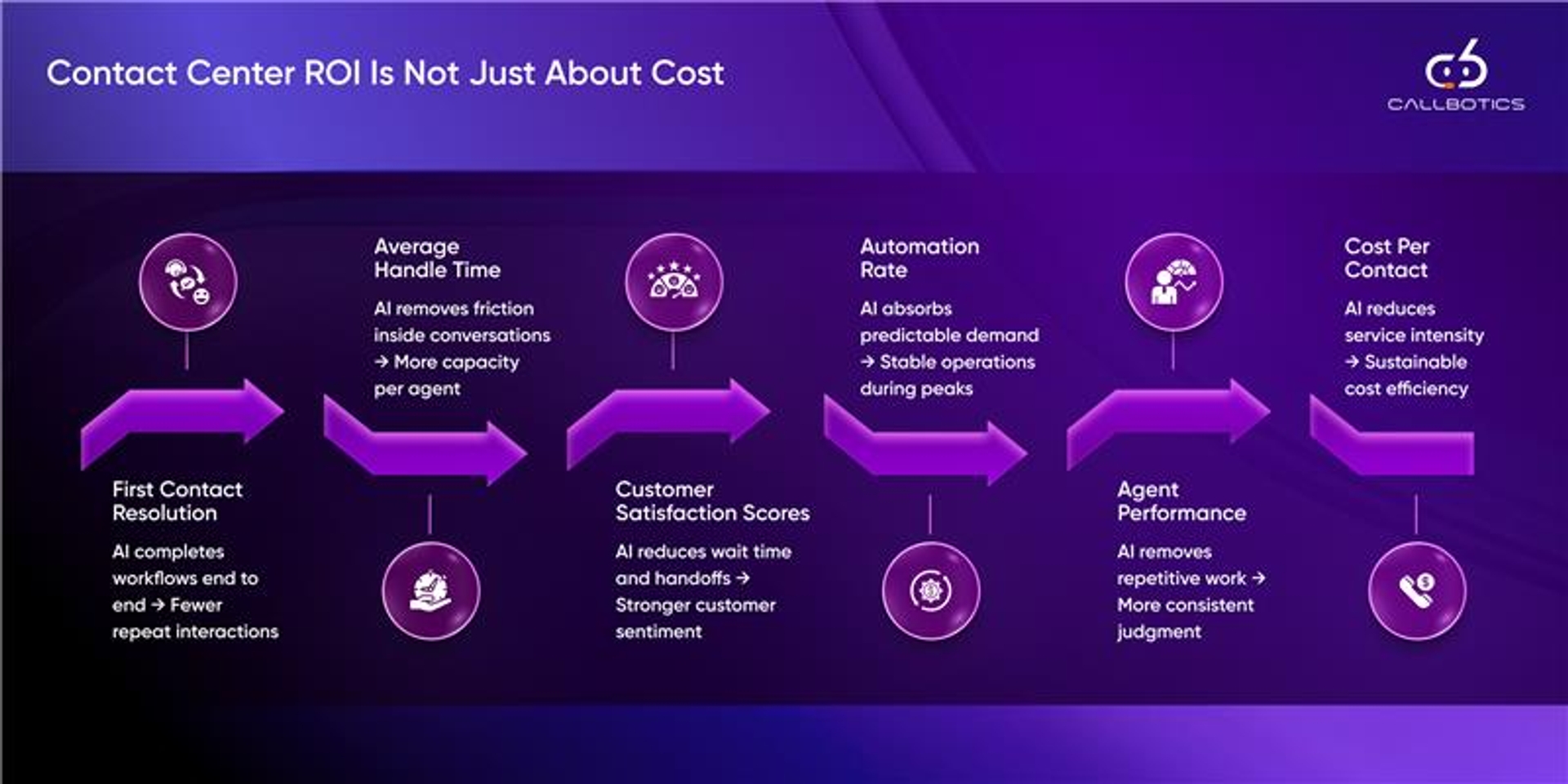 Contact Center ROI Is Not Just About Cost

CALLBOTICS

First Contact Resolution

AI completes workflows end to end → Fewer repeat interactions

Average Handle Time

AI removes friction inside conversations → More capacity per agent

Customer Satisfaction Scores

AI reduces wait time and handoffs → Stronger customer sentiment

Automation Rate

AI absorbs predictable demand → Stable operations during peaks

Agent Performance

AI removes repetitive work → More consistent judgment

Cost Per Contact

AI reduces service intensity → Sustainable cost efficiency